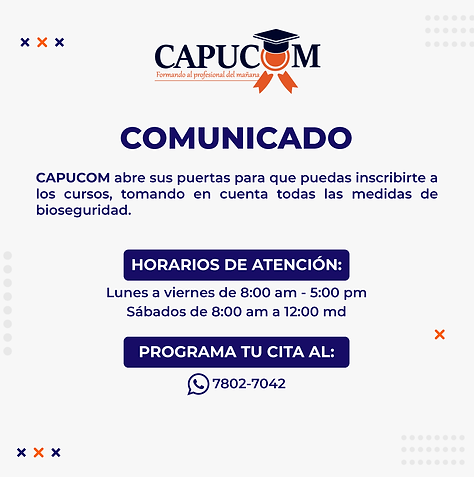 CAPUCOM
Formando al profesional del mañana

COMUNICADO

CAPUCOM abre sus puertas para que puedas inscribirte a los cursos, tomando en cuenta todas las medidas de bioseguridad.

HORARIOS DE ATENCIÓN:

Lunes a viernes de 8:00 am - 5:00 pm
Sábados de 8:00 am a 12:00 md

PROGRAMA TU CITA AL:

7802-7042